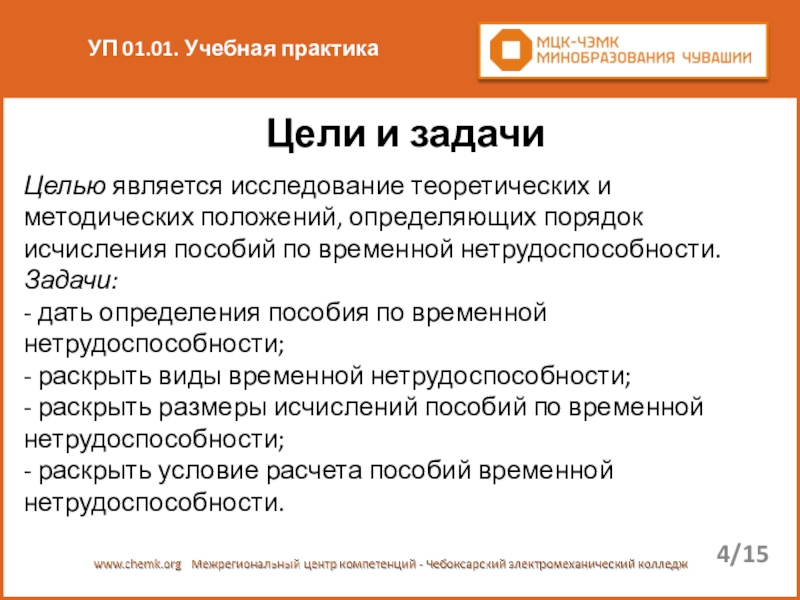 УП 01.01. Учебная практика

МЦК-ЧЭМК МИНОБРАЗОВАНИЯ ЧУВАШИИ

Цели и задачи

Целью является исследование теоретических и методических положений, определяющих порядок исчисления пособий по временной нетрудоспособности.
Задачи:
- дать определения пособия по временной нетрудоспособности;
- раскрыть виды временной нетрудоспособности;
- раскрыть размеры исчислений пособий по временной нетрудоспособности;
- раскрыть условие расчета пособий временной нетрудоспособности.

www.chemk.org Межрегиональный центр компетенций - Чебоксарский электромеханический колледж

4/15